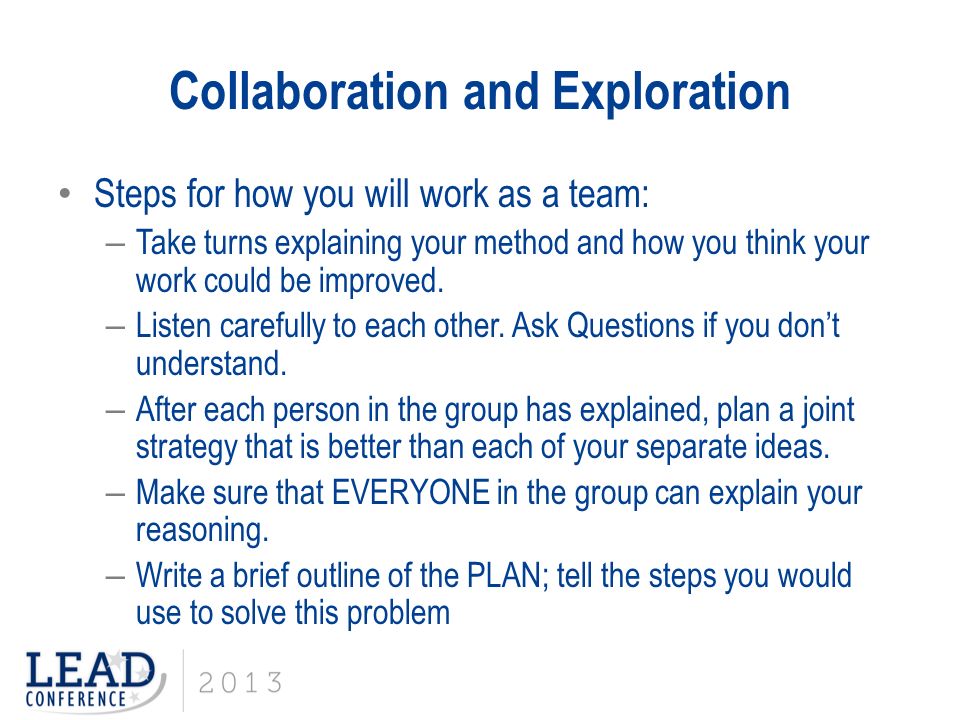 Collaboration and Exploration

• Steps for how you will work as a team:
– Take turns explaining your method and how you think your work could be improved.
– Listen carefully to each other. Ask Questions if you don't understand.
– After each person in the group has explained, plan a joint strategy that is better than each of your separate ideas.
– Make sure that EVERYONE in the group can explain your reasoning.
– Write a brief outline of the PLAN; tell the steps you would use to solve this problem

LEAD CONFERENCE 2013